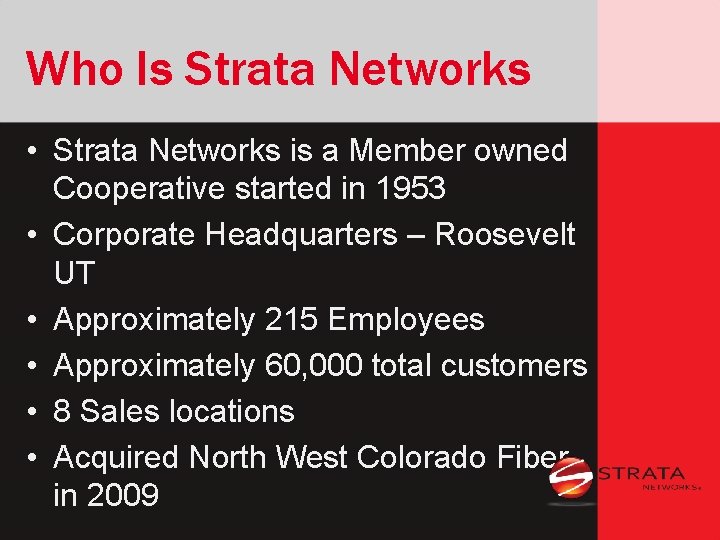 Who Is Strata Networks

• Strata Networks is a Member owned Cooperative started in 1953
• Corporate Headquarters – Roosevelt UT
• Approximately 215 Employees
• Approximately 60,000 total customers
• 8 Sales locations
• Acquired North West Colorado Fiber in 2009

STRATA
NETWORKS